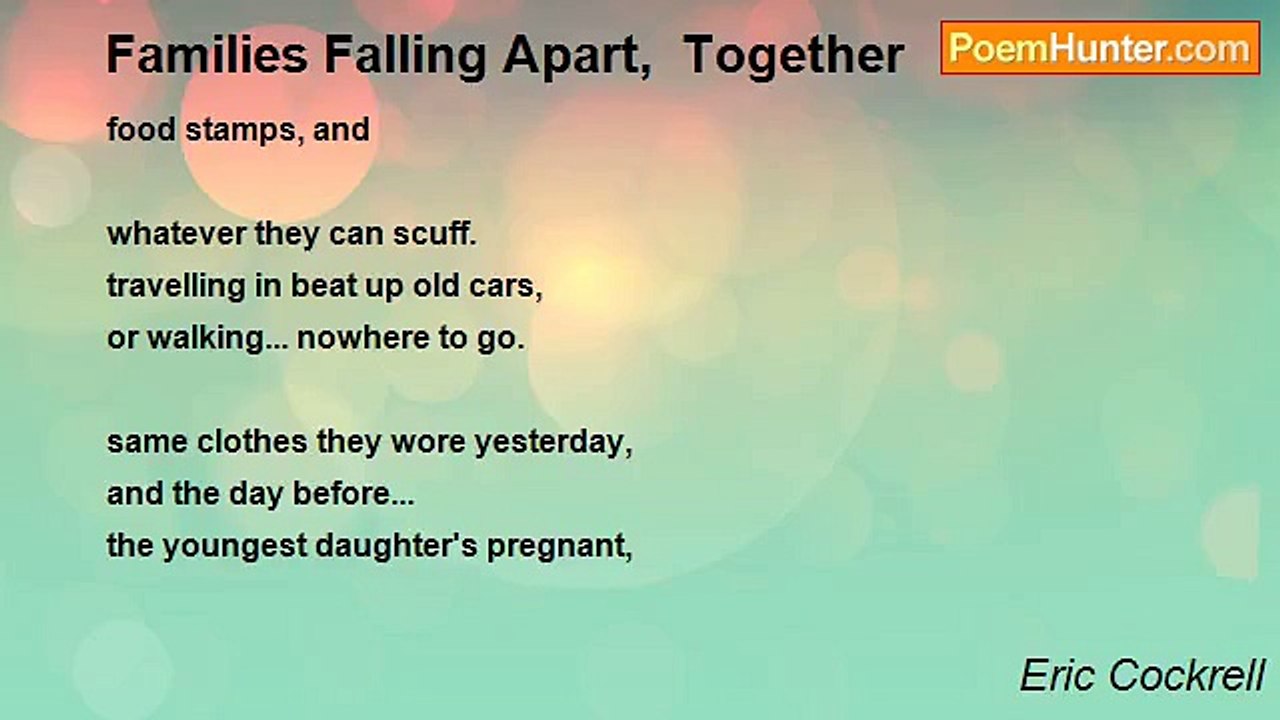 Families Falling Apart,  Together

PoemHunter.com

food stamps, and

whatever they can scuff.
travelling in beat up old cars,
or walking... nowhere to go.

same clothes they wore yesterday,
and the day before...
the youngest daughter's pregnant,

Eric Cockrell